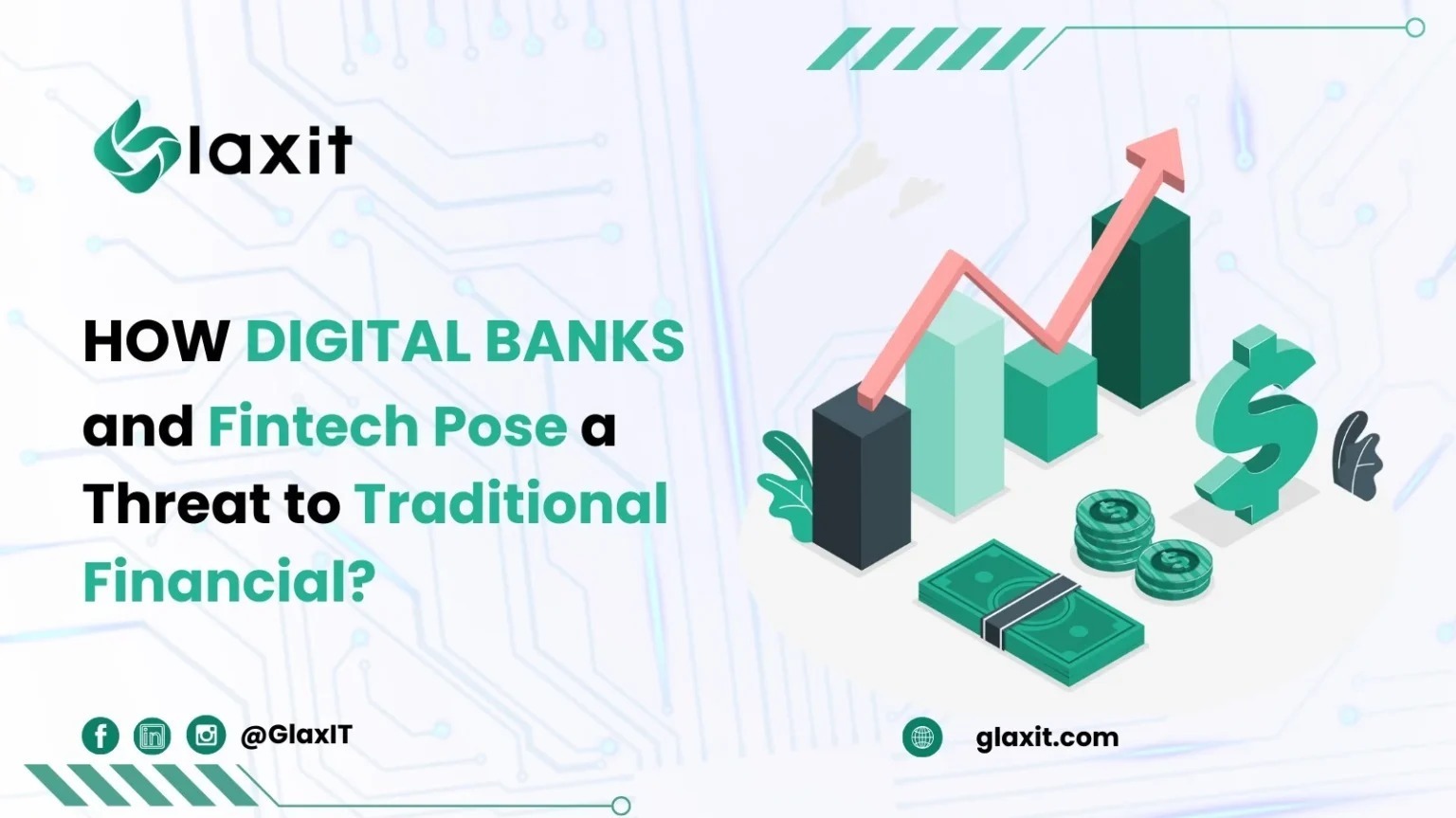 Glaxit

HOW DIGITAL BANKS and Fintech Pose a Threat to Traditional Financial?

@GlaxIT

glaxit.com